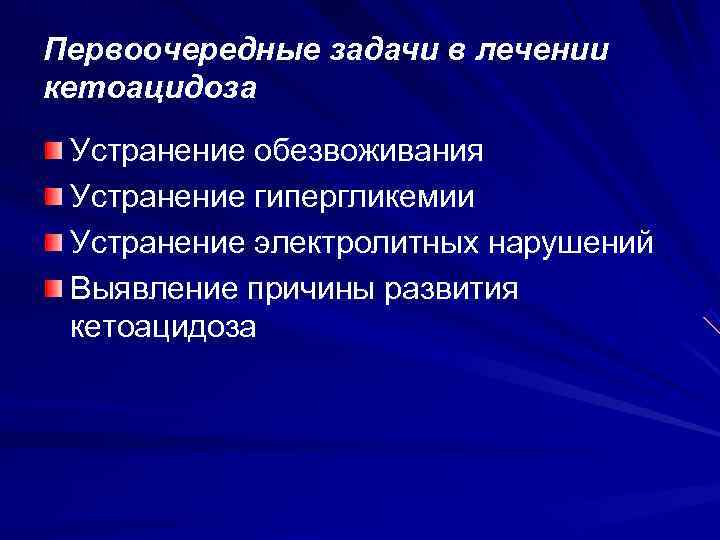 Первоочередные задачи в лечении кетоацидоза

Устранение обезвоживания
Устранение гипергликемии
Устранение электролитных нарушений
Выявление причины развития кетоацидоза